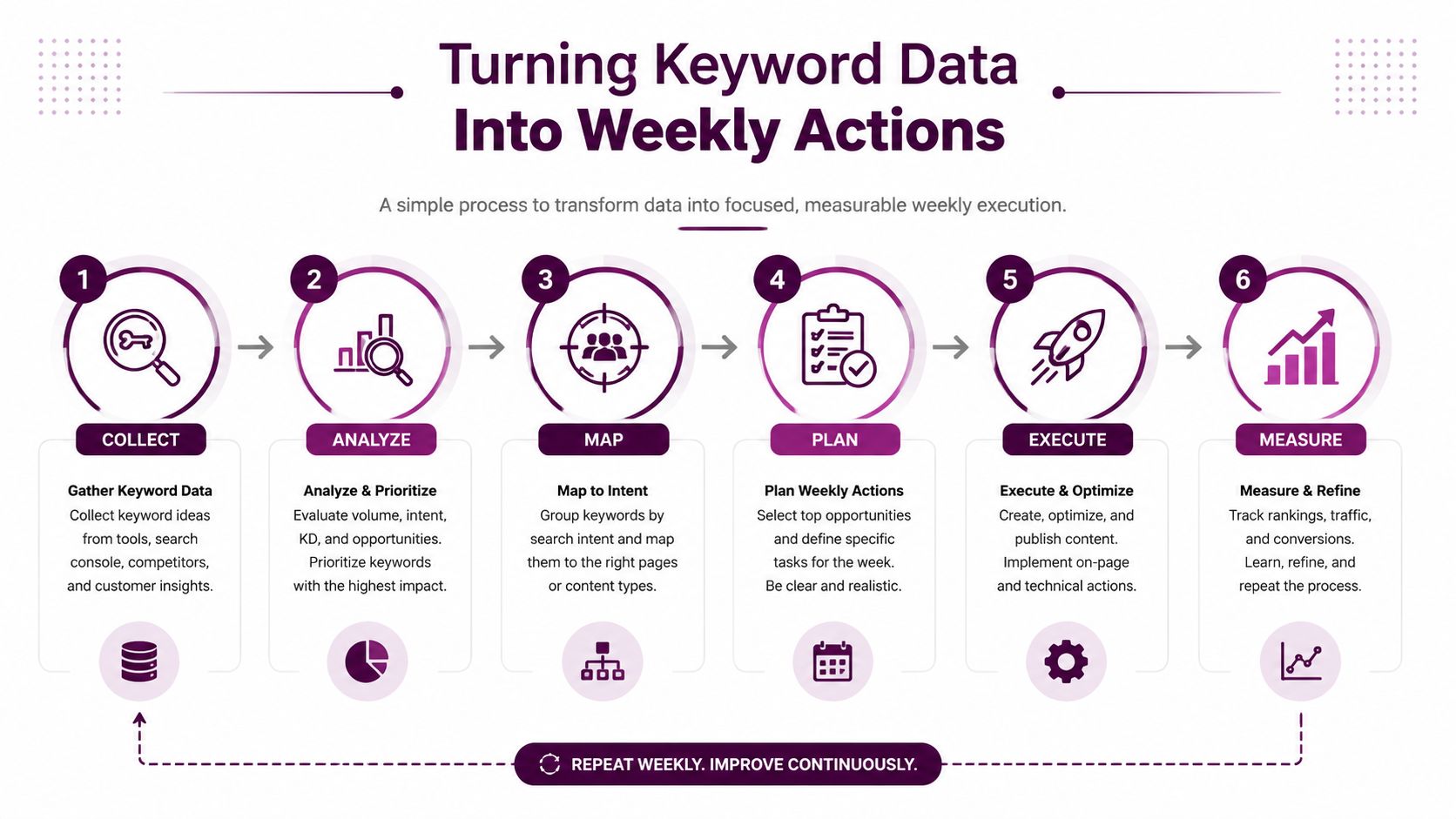 Turning Keyword Data Into Weekly Actions

A simple process to transform data into focused, measurable weekly execution.

1
COLLECT
Gather Keyword Data
Collect keyword ideas from tools, search console, competitors, and customer insights.

2
ANALYZE
Analyze & Prioritize
Evaluate volume, intent, KD, and opportunities. Prioritize keywords with the highest impact.

3
MAP
Map to Intent
Group keywords by search intent and map them to the right pages or content types.

4
PLAN
Plan Weekly Actions
Select top opportunities and define specific tasks for the week. Be clear and realistic.

5
EXECUTE
Execute & Optimize
Create, optimize, and publish content. Implement on-page and technical actions.

6
MEASURE
Measure & Refine
Track rankings, traffic, and conversions. Learn, refine, and repeat the process.

REPEAT WEEKLY. IMPROVE CONTINUOUSLY.